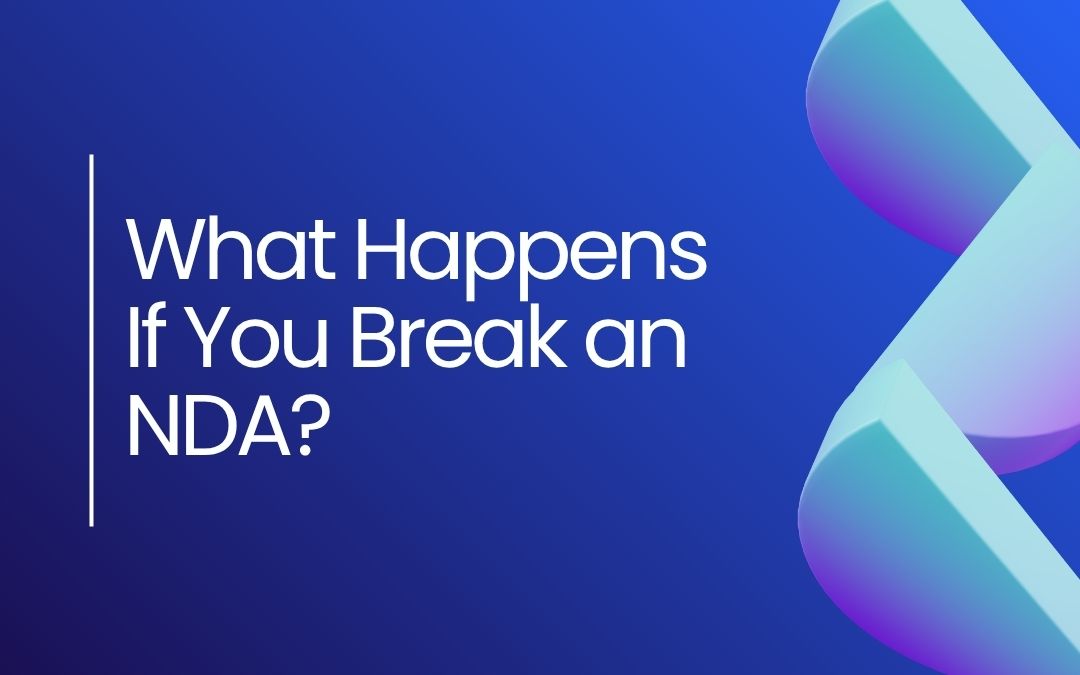 What Happens If You Break an NDA?